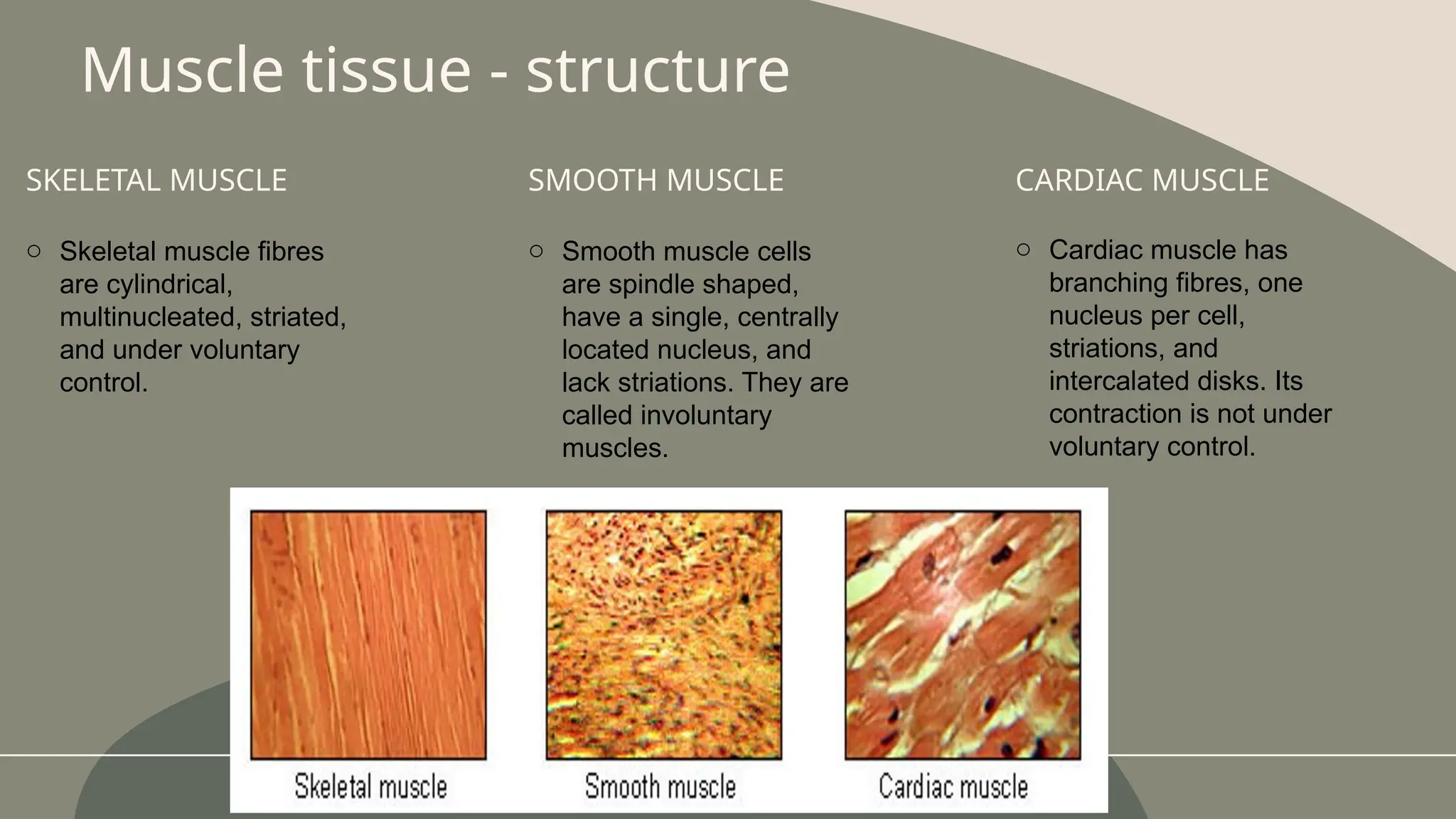 Muscle tissue - structure

SKELETAL MUSCLE

○ Skeletal muscle fibres are cylindrical, multinucleated, striated, and under voluntary control.

SMOOTH MUSCLE

○ Smooth muscle cells are spindle shaped, have a single, centrally located nucleus, and lack striations. They are called involuntary muscles.

CARDIAC MUSCLE

○ Cardiac muscle has branching fibres, one nucleus per cell, striations, and intercalated disks. Its contraction is not under voluntary control.

Skeletal muscle

Smooth muscle

Cardiac muscle